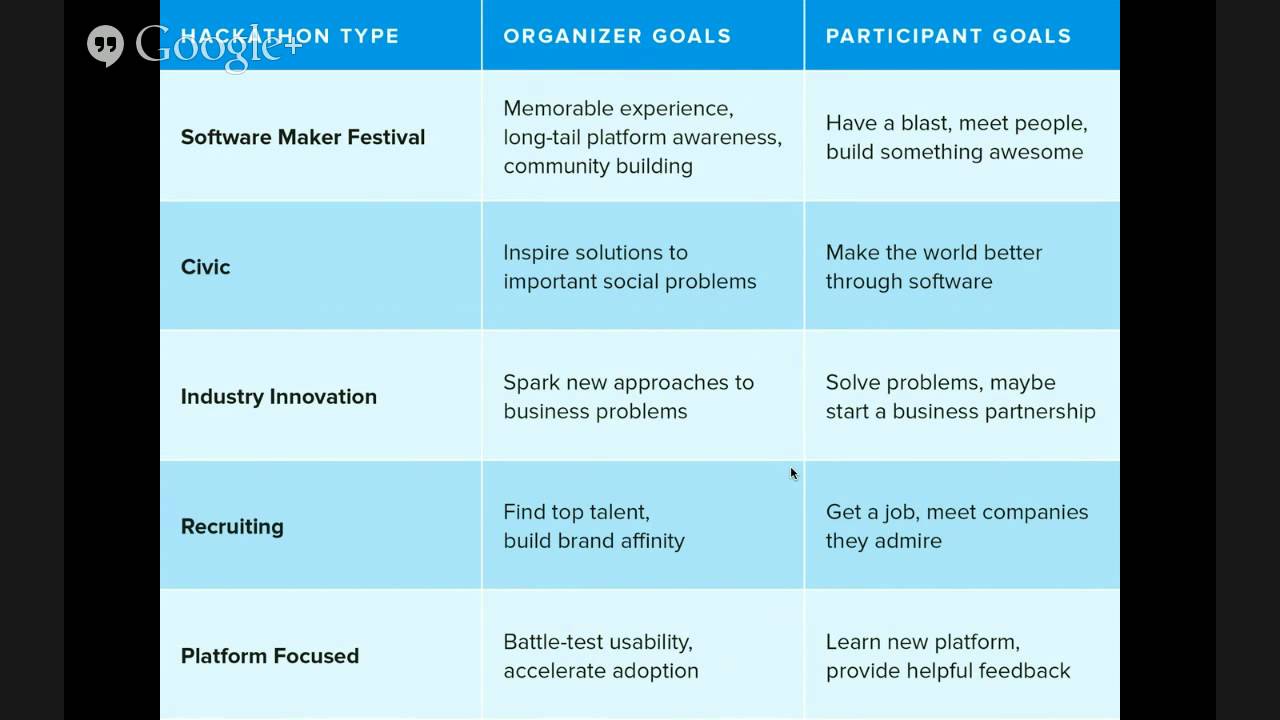 Google+

| HACKATHON TYPE | ORGANIZER GOALS | PARTICIPANT GOALS |
|---|---|---|
| Software Maker Festival | Memorable experience, long-tail platform awareness, community building | Have a blast, meet people, build something awesome |
| Civic | Inspire solutions to important social problems | Make the world better through software |
| Industry Innovation | Spark new approaches to business problems | Solve problems, maybe start a business partnership |
| Recruiting | Find top talent, build brand affinity | Get a job, meet companies they admire |
| Platform Focused | Battle-test usability, accelerate adoption | Learn new platform, provide helpful feedback |